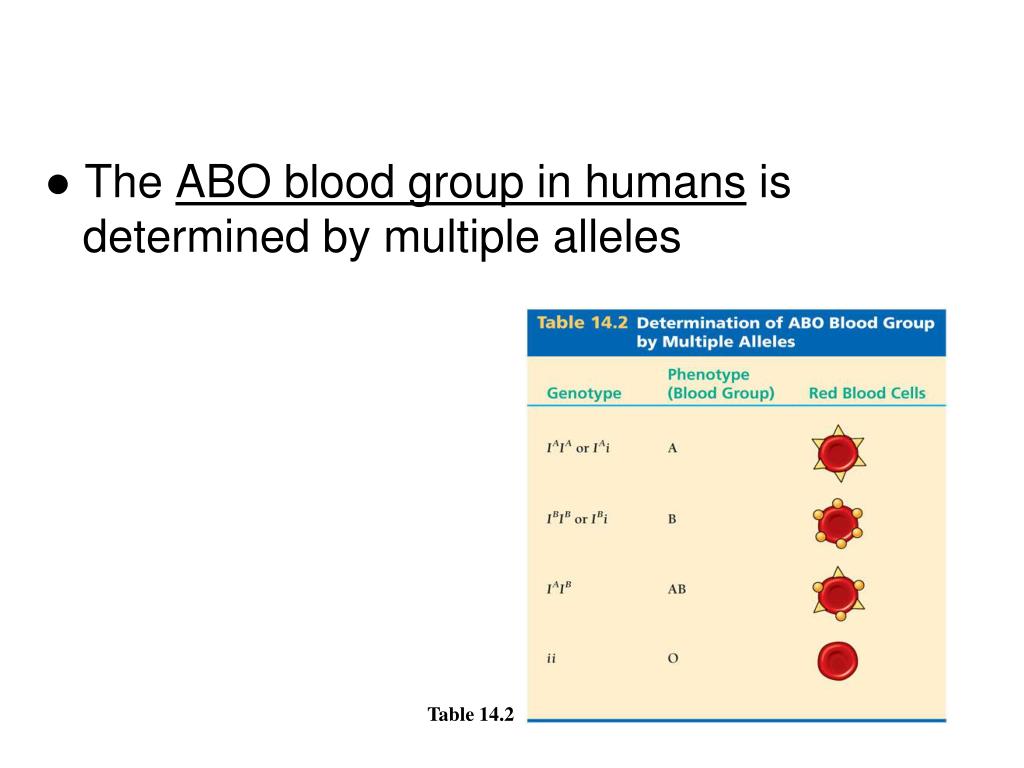 ● The ABO blood group in humans is determined by multiple alleles

Table 14.2 Determination of ABO Blood Group by Multiple Alleles

| Genotype | Phenotype (Blood Group) | Red Blood Cells |
|---|---|---|
| $I^AI^A$ or $I^Ai$ | A | |
| $I^BI^B$ or $I^Bi$ | B | |
| $I^AI^B$ | AB | |
| $ii$ | O | |

Table 14.2